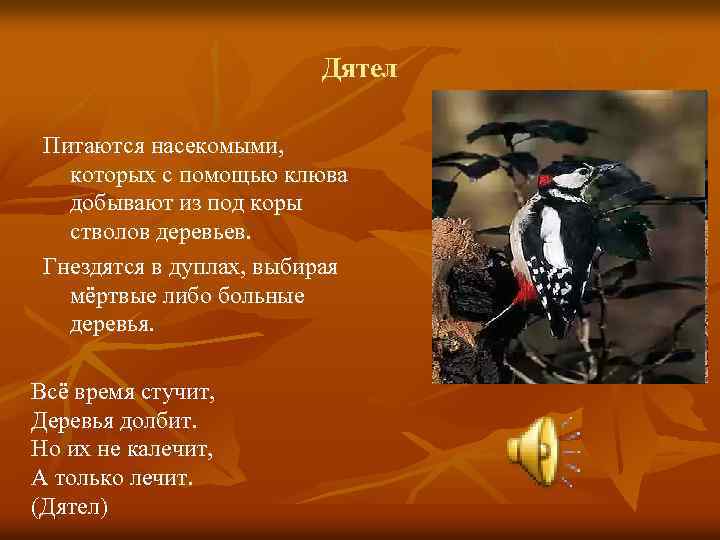 Дятел

Питаются насекомыми, которых с помощью клюва добывают из под коры стволов деревьев.

Гнездятся в дуплах, выбирая мёртвые либо больные деревья.

Всё время стучит,
Деревья долбит.
Но их не калечит,
А только лечит.
(Дятел)